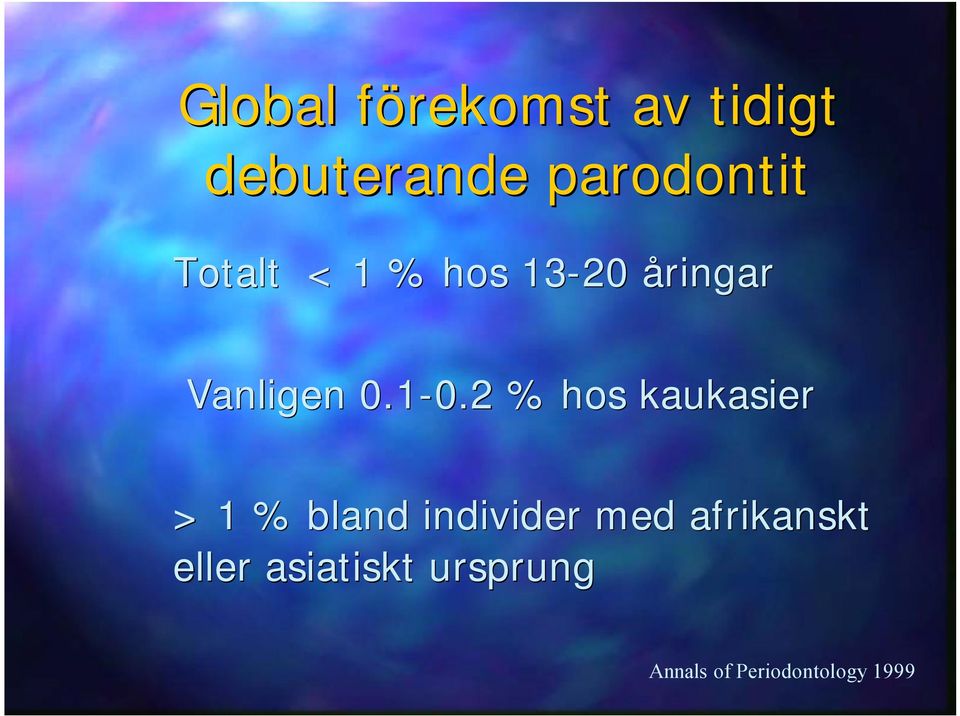 Global förekomst av tidigt debuterande parodontit

Totalt < 1 % hos 13-20 åringar

Vanligen 0.1-0.2 % hos kaukasier

> 1 % bland individer med afrikanskt eller asiatiskt ursprung

Annals of Periodontology 1999